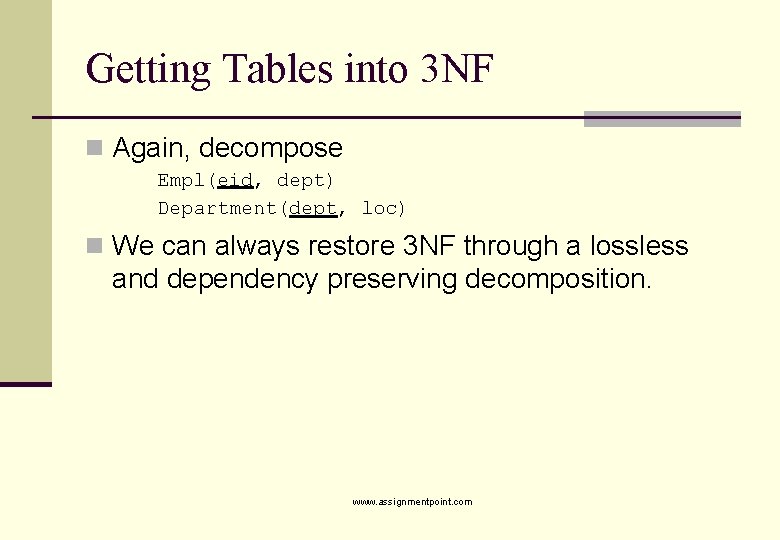 Getting Tables into 3NF

Again, decompose

Empl(eid, dept)

Department(dept, loc)

We can always restore 3NF through a lossless and dependency preserving decomposition.

www.assignmentpoint.com